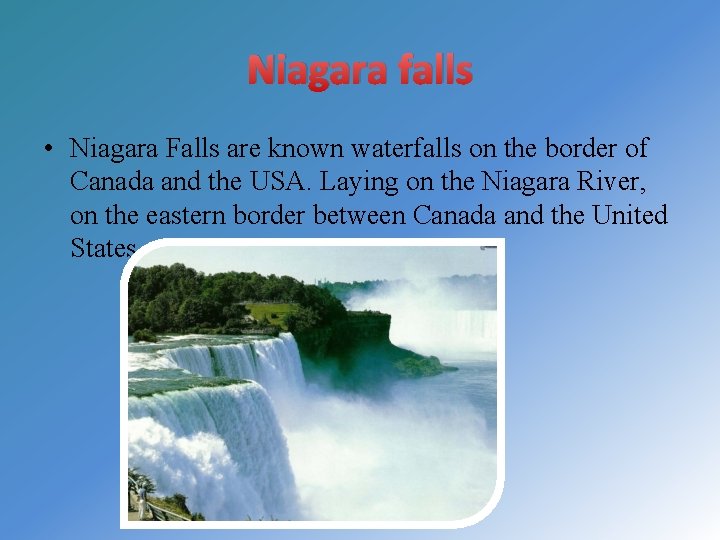 Niagara falls

• Niagara Falls are known waterfalls on the border of Canada and the USA. Laying on the Niagara River, on the eastern border between Canada and the United States